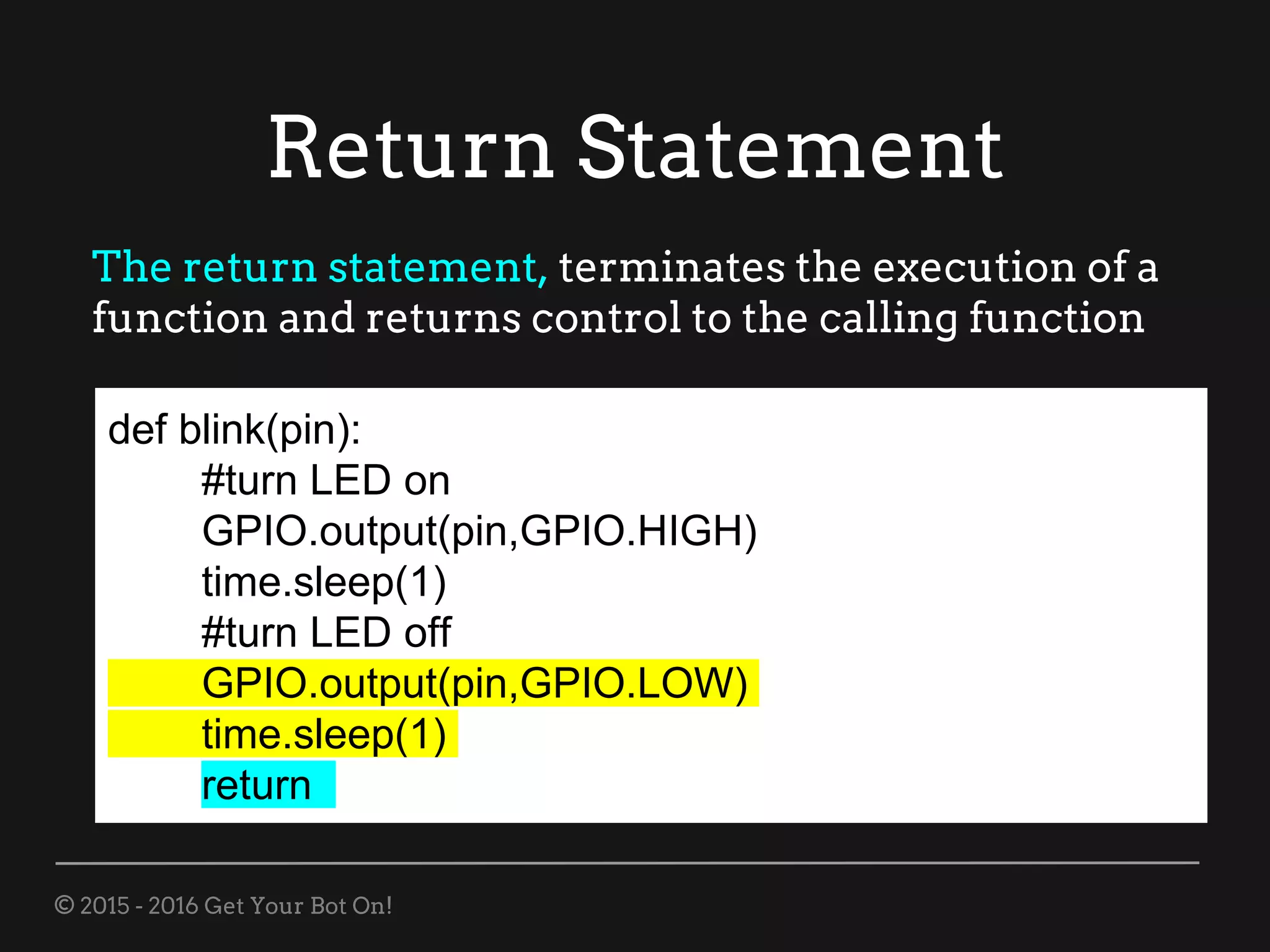 Return Statement

The return statement, terminates the execution of a function and returns control to the calling function

def blink(pin):
    #turn LED on
    GPIO.output(pin,GPIO.HIGH)
    time.sleep(1)
    #turn LED off
    GPIO.output(pin,GPIO.LOW)
    time.sleep(1)
    return

© 2015 - 2016 Get Your Bot On!